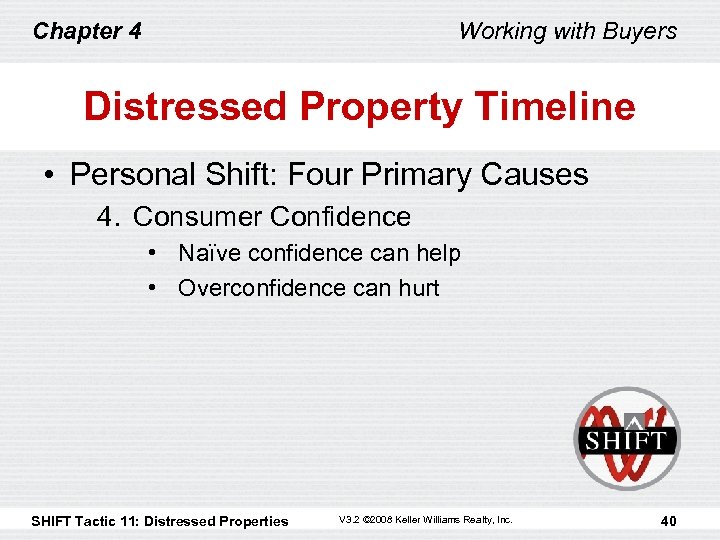 Chapter 4

Working with Buyers

Distressed Property Timeline

• Personal Shift: Four Primary Causes

4. Consumer Confidence

• Naïve confidence can help

• Overconfidence can hurt

SHIFT

SHIFT Tactic 11: Distressed Properties

V3.2 ©2008 Keller Williams Realty, Inc.

40